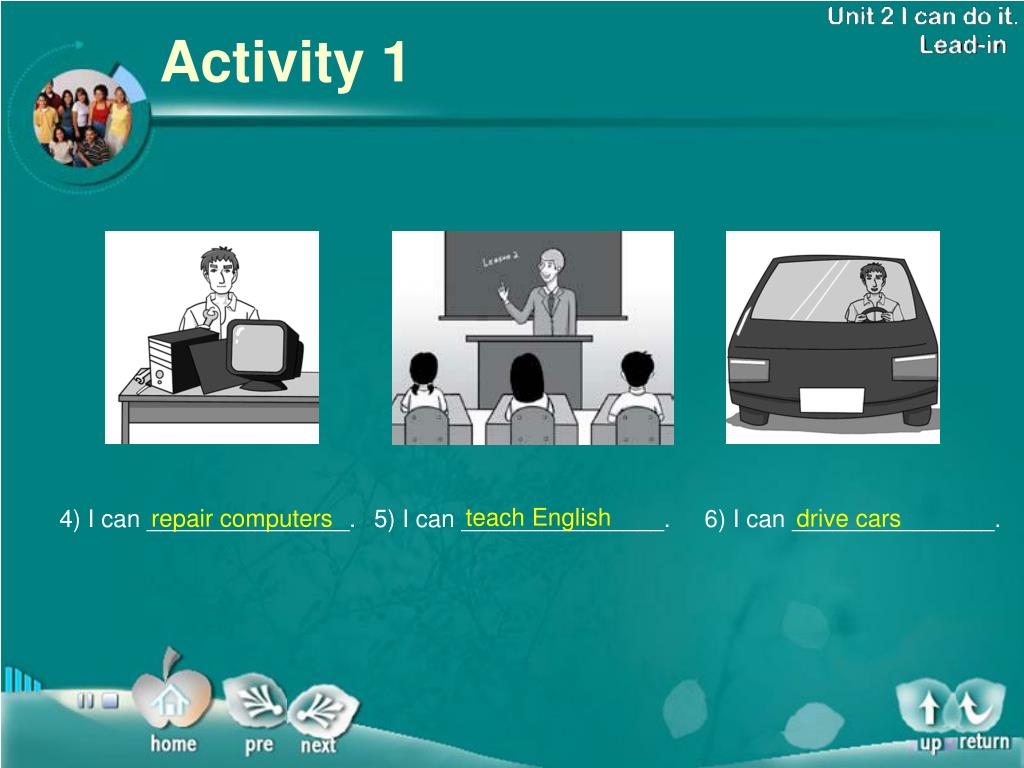 Unit 2 I can do it.
Lead-in

Activity 1

Lesson 2

4) I can repair computers. 5) I can teach English. 6) I can drive cars.

home pre next

up return